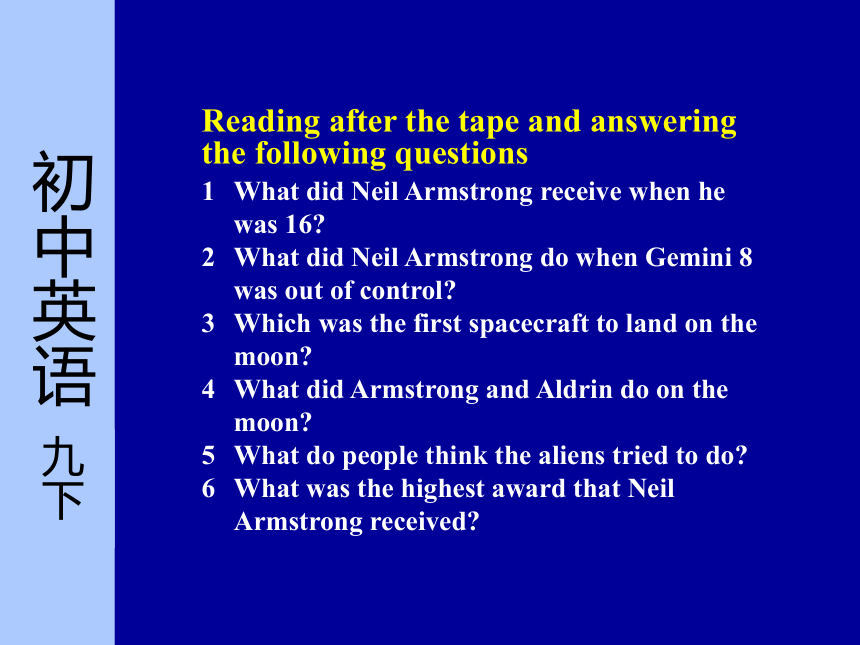 初中英语 九下

Reading after the tape and answering the following questions

1 What did Neil Armstrong receive when he was 16?
2 What did Neil Armstrong do when Gemini 8 was out of control?
3 Which was the first spacecraft to land on the moon?
4 What did Armstrong and Aldrin do on the moon?
5 What do people think the aliens tried to do?
6 What was the highest award that Neil Armstrong received?